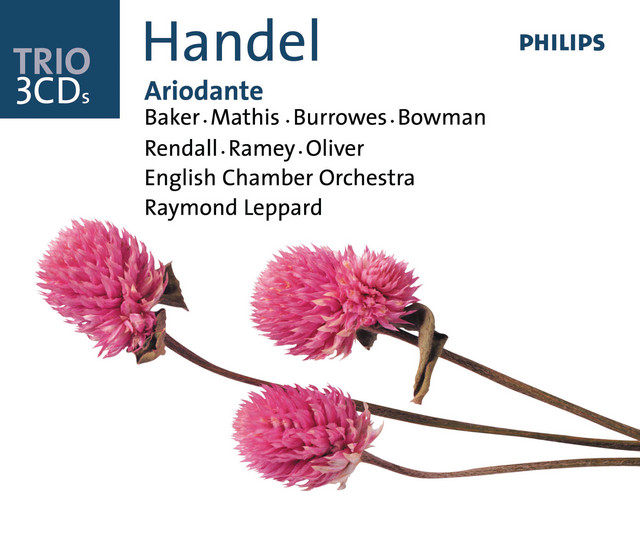 TRIO
3CDs

Handel

PHILIPS

Ariodante

Baker · Mathis · Burrowes · Bowman
Rendall · Ramey · Oliver
English Chamber Orchestra
Raymond Leppard